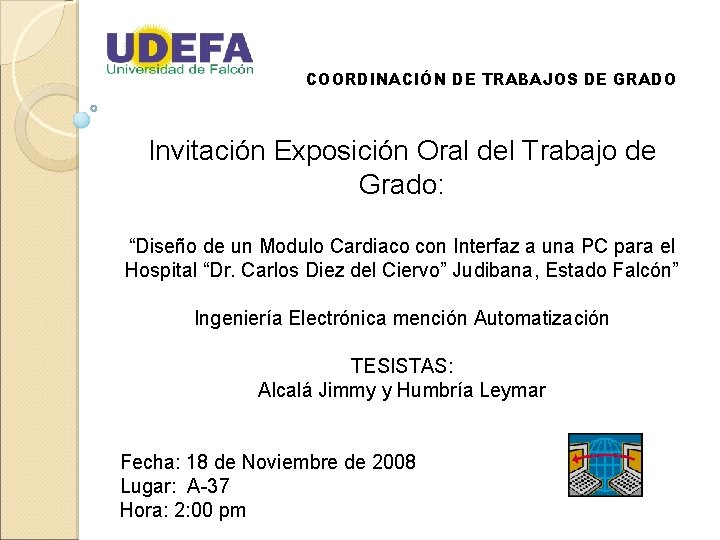 UDEFA
Universidad de Falcón

COORDINACIÓN DE TRABAJOS DE GRADO

Invitación Exposición Oral del Trabajo de Grado:

“Diseño de un Modulo Cardiaco con Interfaz a una PC para el Hospital “Dr. Carlos Diez del Ciervo” Judibana, Estado Falcón”

Ingeniería Electrónica mención Automatización

TESISTAS:
Alcalá Jimmy y Humbría Leymar

Fecha: 18 de Noviembre de 2008
Lugar: A-37
Hora: 2:00 pm